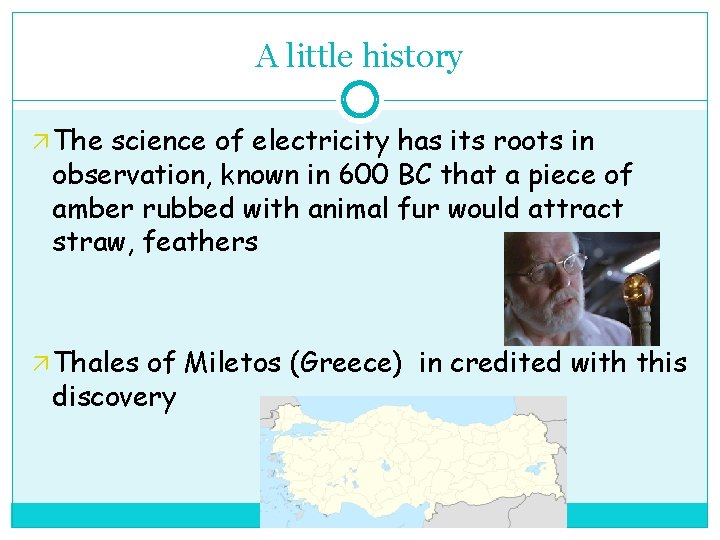 A little history

The science of electricity has its roots in observation, known in 600 BC that a piece of amber rubbed with animal fur would attract straw, feathers

Thales of Miletos (Greece) in credited with this discovery